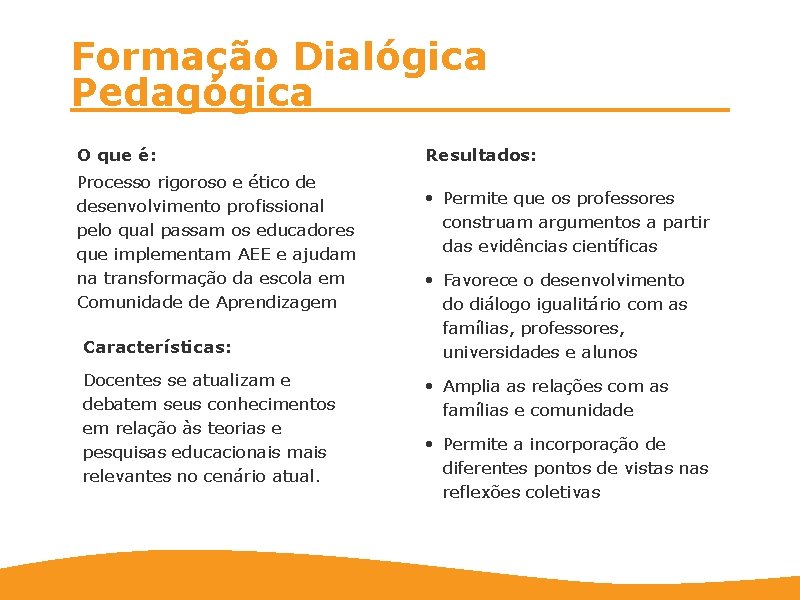 Formação Dialógica Pedagógica

O que é:

Processo rigoroso e ético de desenvolvimento profissional pelo qual passam os educadores que implementam AEE e ajudam na transformação da escola em Comunidade de Aprendizagem

Características:

Docentes se atualizam e debatem seus conhecimentos em relação às teorias e pesquisas educacionais mais relevantes no cenário atual.

Resultados:

• Permite que os professores construam argumentos a partir das evidências científicas

• Favorece o desenvolvimento do diálogo igualitário com as famílias, professores, universidades e alunos

• Amplia as relações com as famílias e comunidade

• Permite a incorporação de diferentes pontos de vistas nas reflexões coletivas